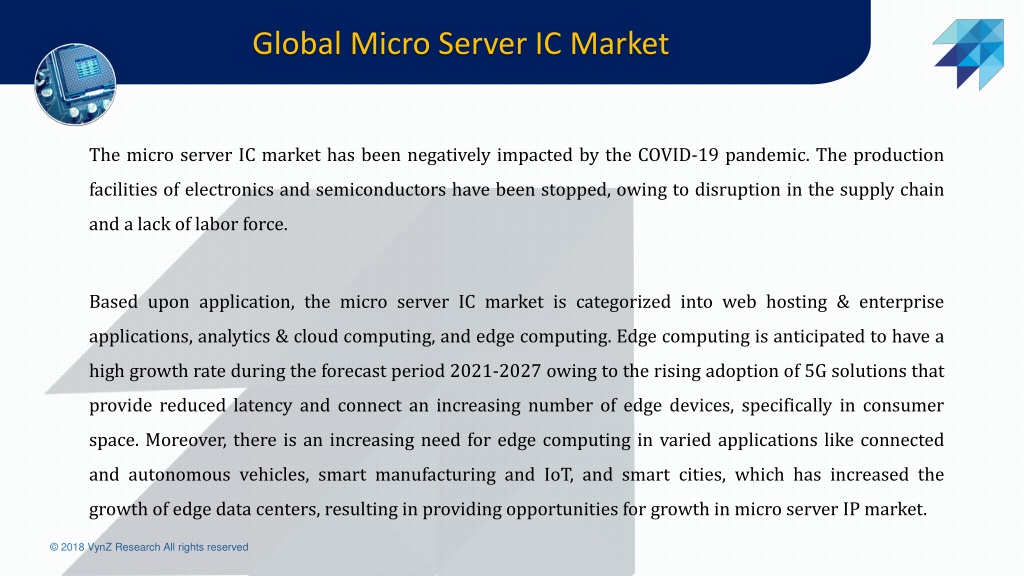 Global Micro Server IC Market

The micro server IC market has been negatively impacted by the COVID-19 pandemic. The production facilities of electronics and semiconductors have been stopped, owing to disruption in the supply chain and a lack of labor force.

Based upon application, the micro server IC market is categorized into web hosting & enterprise applications, analytics & cloud computing, and edge computing. Edge computing is anticipated to have a high growth rate during the forecast period 2021-2027 owing to the rising adoption of 5G solutions that provide reduced latency and connect an increasing number of edge devices, specifically in consumer space. Moreover, there is an increasing need for edge computing in varied applications like connected and autonomous vehicles, smart manufacturing and IoT, and smart cities, which has increased the growth of edge data centers, resulting in providing opportunities for growth in micro server IP market.

© 2018 VynZ Research All rights reserved